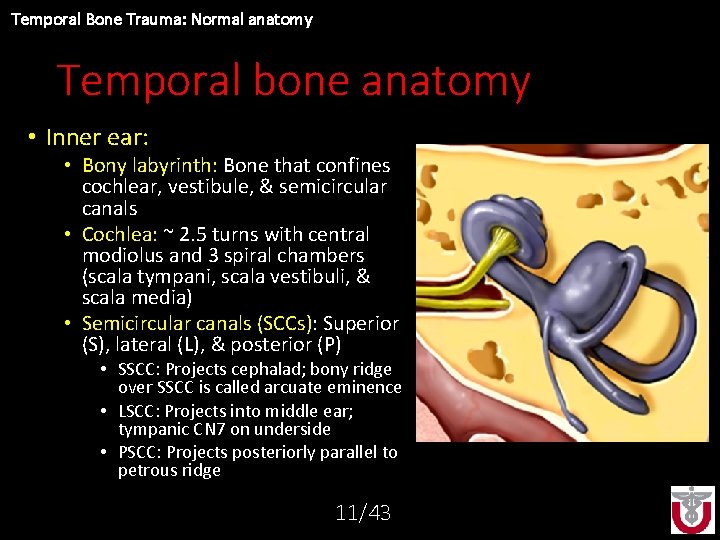 Temporal Bone Trauma: Normal anatomy

Temporal bone anatomy

• Inner ear:
  • Bony labyrinth: Bone that confines cochlear, vestibule, & semicircular canals
  • Cochlea: ~ 2.5 turns with central modiolus and 3 spiral chambers (scala tympani, scala vestibuli, & scala media)
  • Semicircular canals (SCCs): Superior (S), lateral (L), & posterior (P)
    • SSCC: Projects cephalad; bony ridge over SSCC is called arcuate eminence
    • LSCC: Projects into middle ear; tympanic CN7 on underside
    • PSCC: Projects posteriorly parallel to petrous ridge

11/43